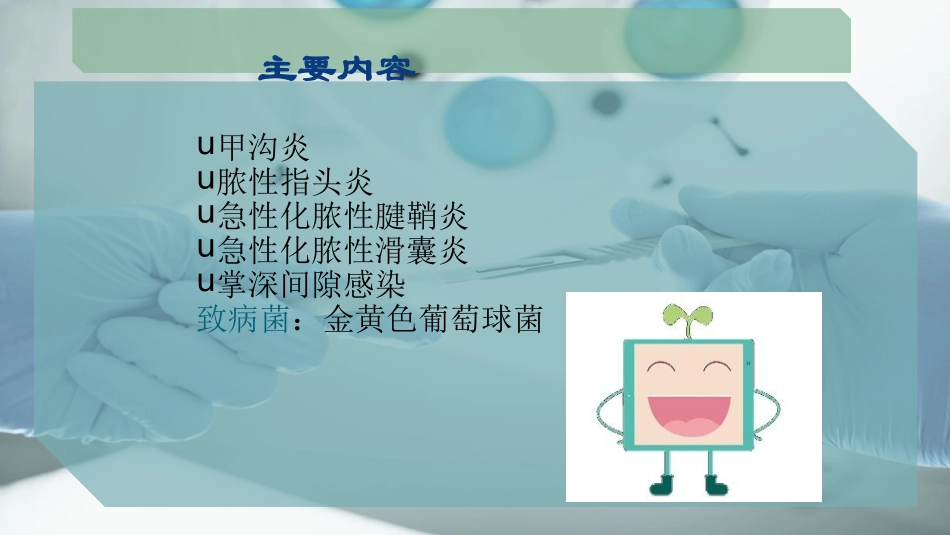 主要内容

u甲沟炎
u脓性指头炎
u急性化脓性腱鞘炎
u急性化脓性滑囊炎
u掌深间隙感染
致病菌：金黄色葡萄球菌